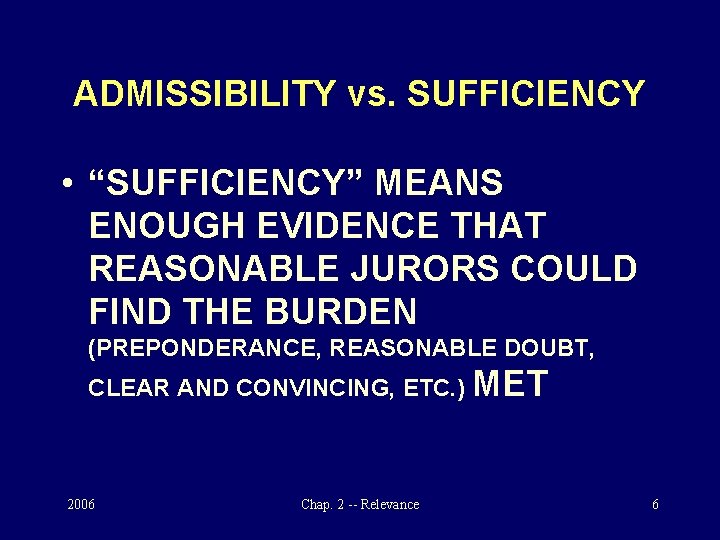 ADMISSIBILITY vs. SUFFICIENCY

• “SUFFICIENCY” MEANS ENOUGH EVIDENCE THAT REASONABLE JURORS COULD FIND THE BURDEN (PREPONDERANCE, REASONABLE DOUBT, CLEAR AND CONVINCING, ETC.) MET

2006 Chap. 2 -- Relevance 6